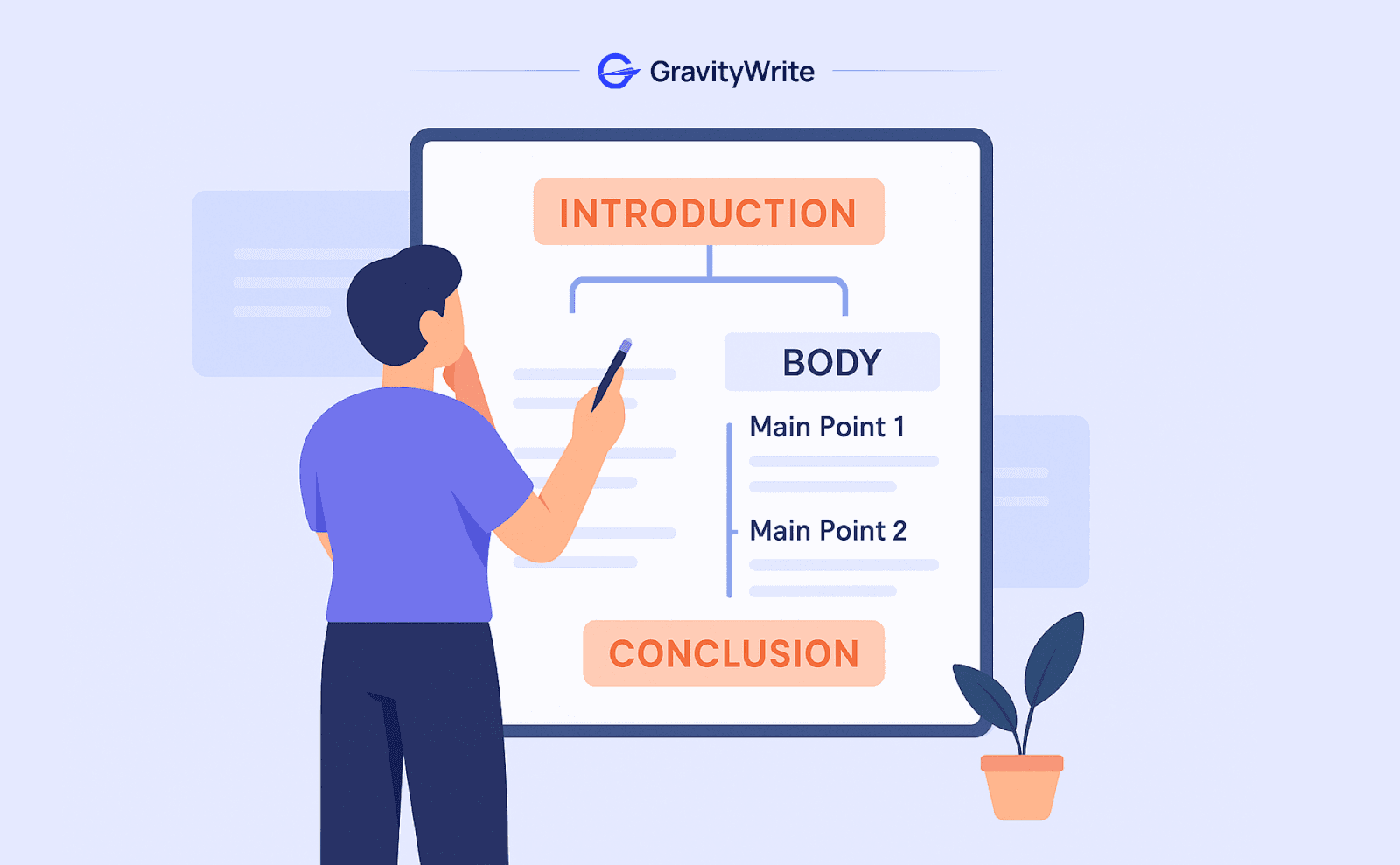 GravityWrite

INTRODUCTION

BODY

Main Point 1

Main Point 2

CONCLUSION